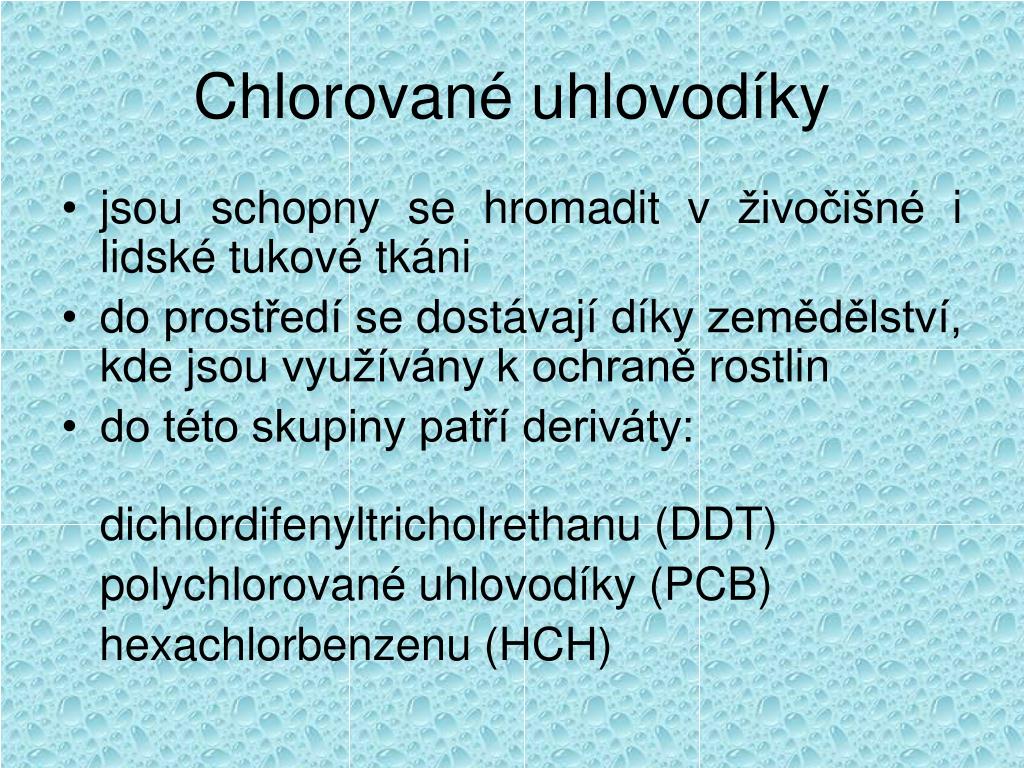 Chlorované uhlovodíky

• jsou schopny se hromadit v živočišné i lidské tukové tkáni
• do prostředí se dostávají díky zemědělství, kde jsou využívány k ochraně rostlin
• do této skupiny patří deriváty:

dichlordifenyltricholrethanu (DDT)
polychlorované uhlovodíky (PCB)
hexachlorbenzenu (HCH)